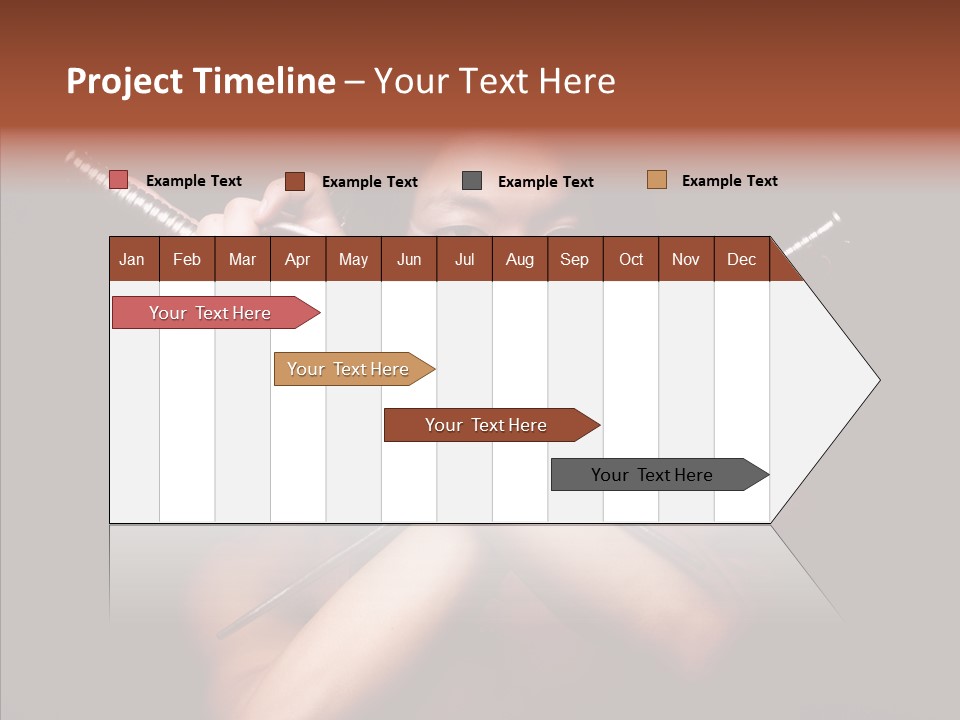 Project Timeline – Your Text Here

Example Text
Example Text
Example Text
Example Text

| Jan | Feb | Mar | Apr | May | Jun | Jul | Aug | Sep | Oct | Nov | Dec |
|---|---|---|---|---|---|---|---|---|---|---|---|

Your Text Here

Your Text Here

Your Text Here

Your Text Here